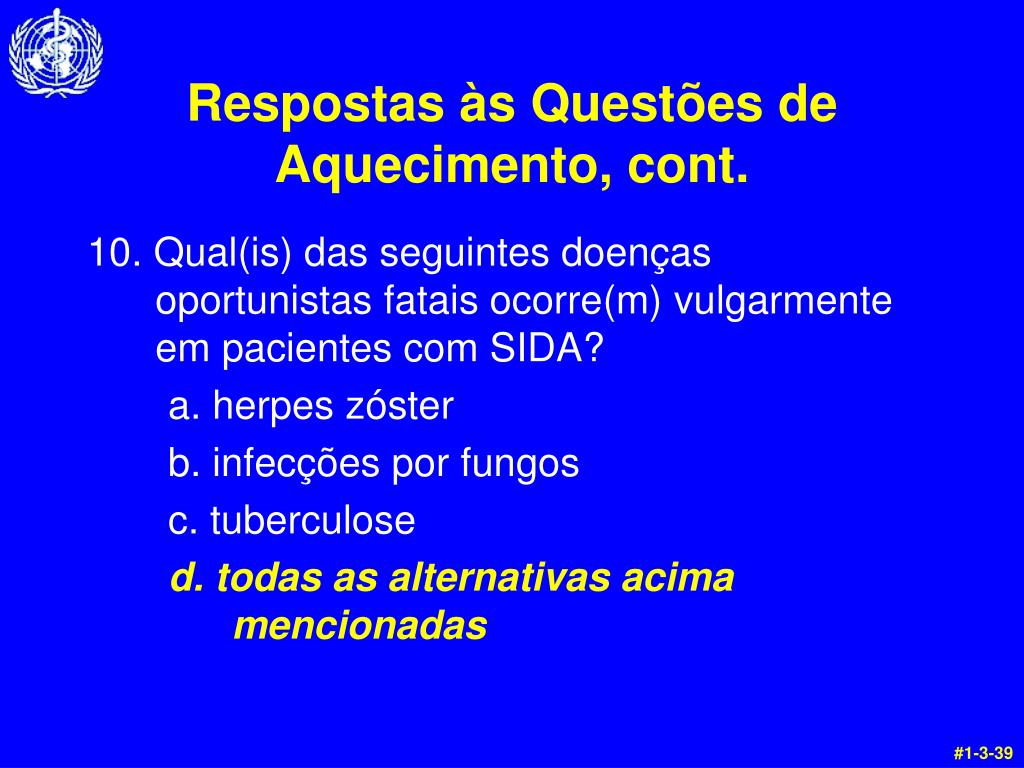 Respostas às Questões de Aquecimento, cont.

10. Qual(is) das seguintes doenças oportunistas fatais ocorre(m) vulgarmente em pacientes com SIDA?

a. herpes zóster

b. infecções por fungos

c. tuberculose

d. todas as alternativas acima mencionadas

#1-3-39